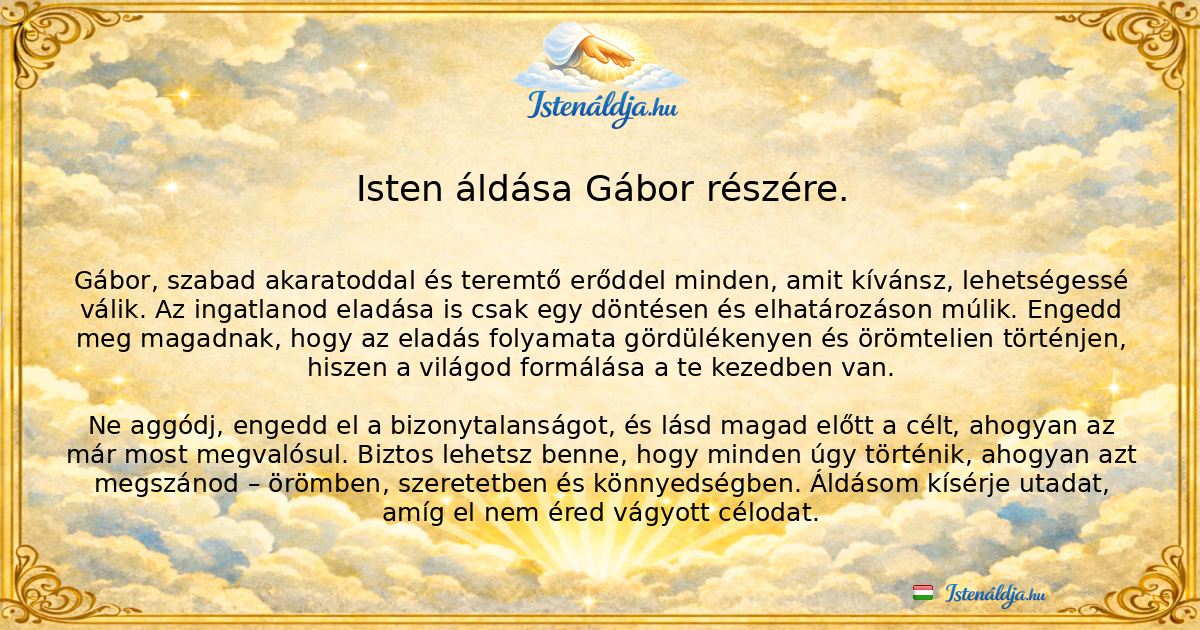 Istenáldja.hu

Isten áldása Gábor részére.

Gábor, szabad akaratoddal és teremtő erőddel minden, amit kívánsz, lehetségessé válik. Az ingatlanod eladása is csak egy döntésen és elhatározáson múlik. Engedd meg magadnak, hogy az eladás folyamata gördülékenyen és örömtelien történjen, hiszen a világod formálása a te kezedben van.

Ne aggódj, engedd el a bizonytalanságot, és lásd magad előtt a célt, ahogyan az már most megvalósul. Biztos lehetsz benne, hogy minden úgy történik, ahogyan azt megszánod – örömben, szeretetben és könnyedségben. Áldásom kísérje utadat, amíg el nem éred vágyott célodat.

Istenáldja.hu